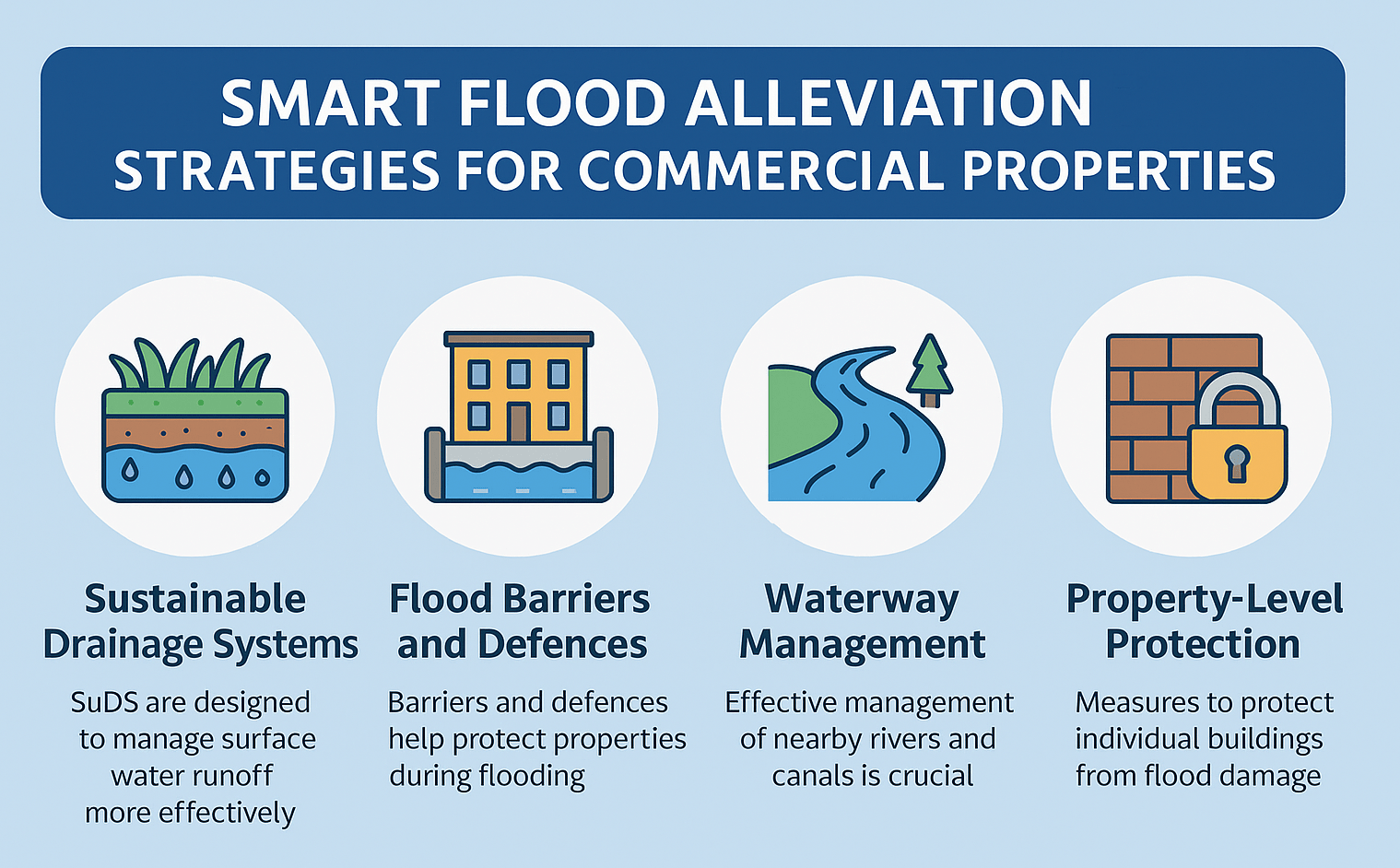 SMART FLOOD ALLEVIATION
STRATEGIES FOR COMMERCIAL PROPERTIES

Sustainable Drainage Systems

SuDS are designed to manage surface water runoff more effectively

Flood Barriers and Defences

Barriers and defences help protect properties during flooding

Waterway Management

Effective management of nearby rivers and canals is crucial

Property-Level Protection

Measures to protect individual buildings from flood damage